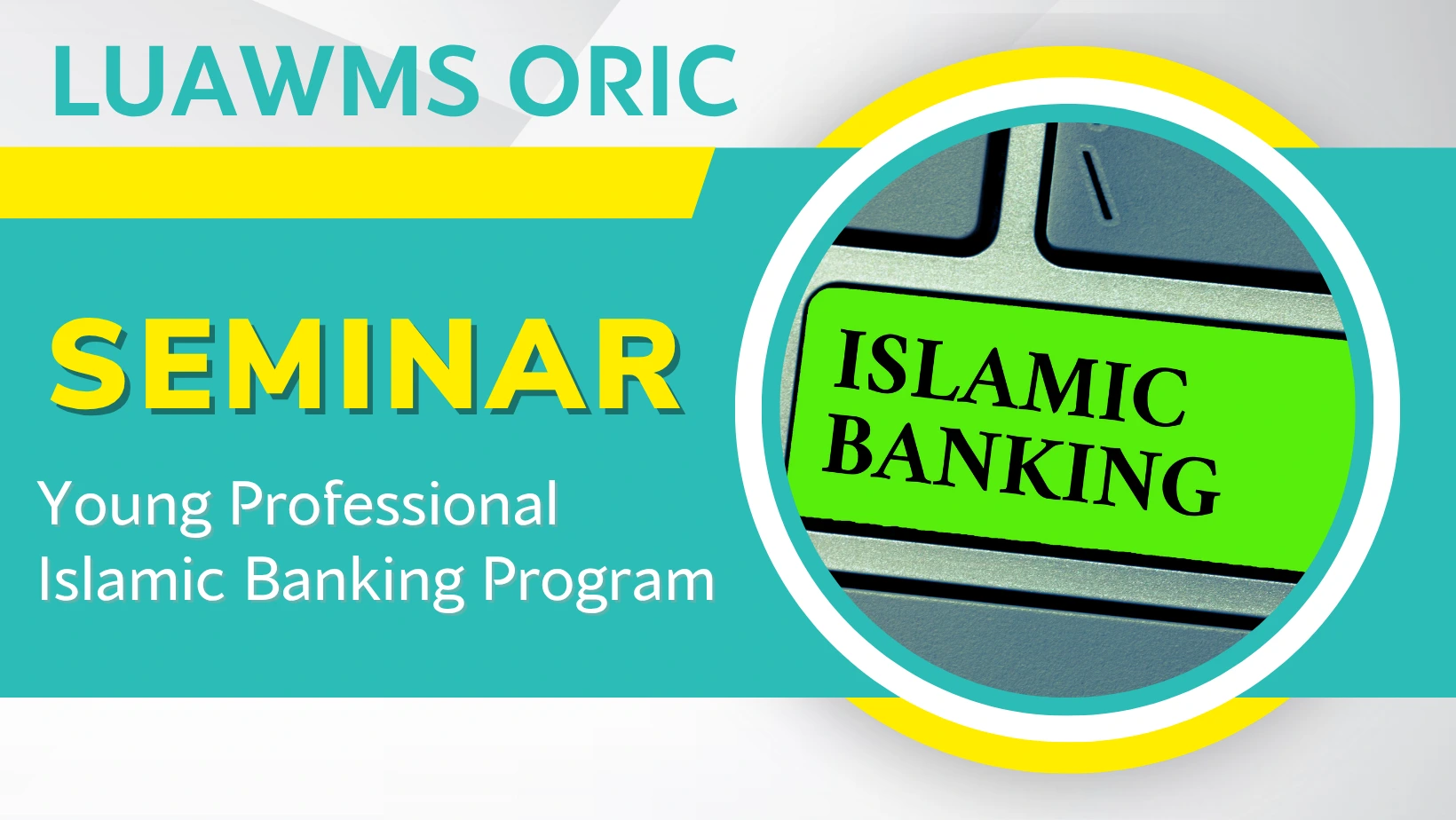 LUAWMS ORIC

SEMINAR

Young Professional Islamic Banking Program

ISLAMIC BANKING